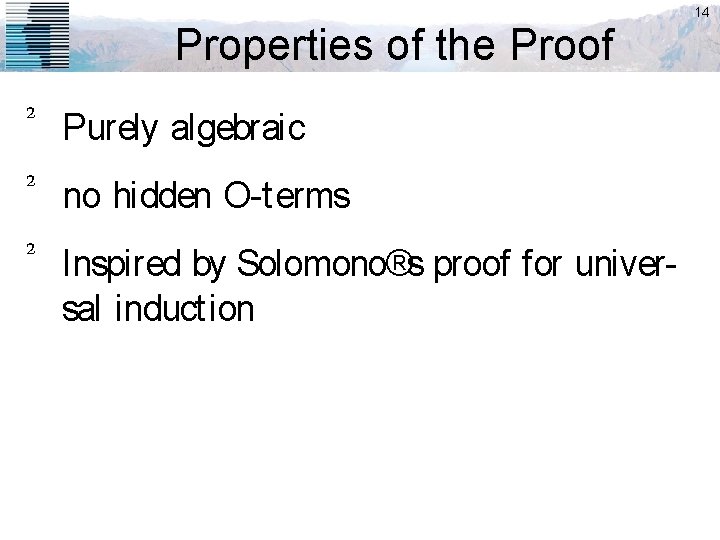 14

Properties of the Proof

² Purely algebraic

² no hidden O-terms

² Inspired by Solomono®s proof for universal induction